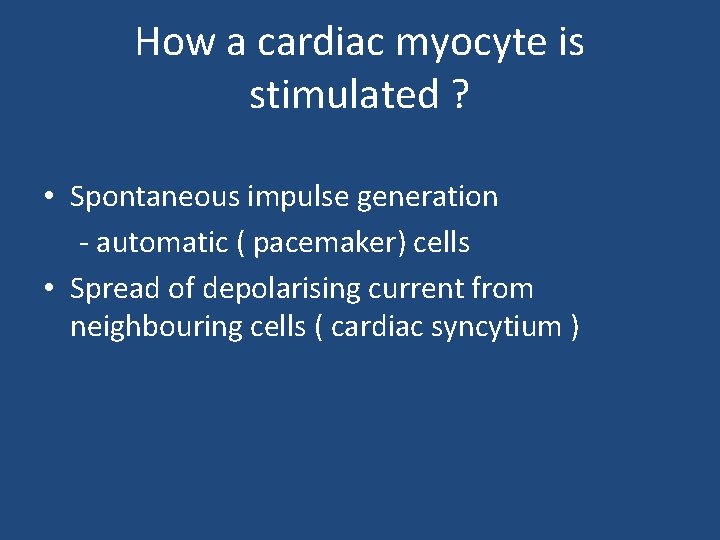 How a cardiac myocyte is stimulated ?

• Spontaneous impulse generation
- automatic ( pacemaker) cells
• Spread of depolarising current from neighbouring cells ( cardiac syncytium )